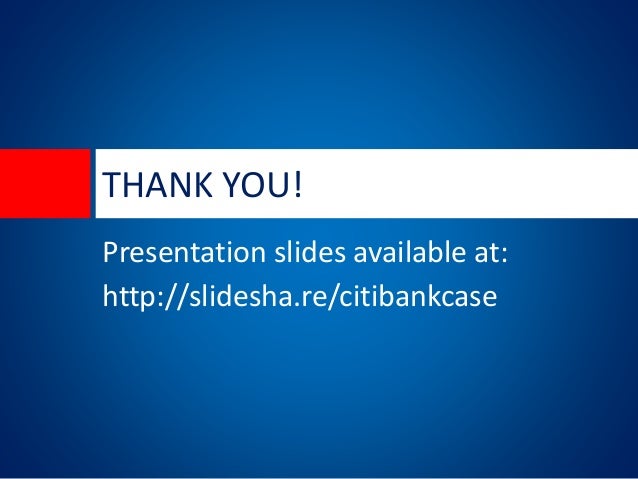 THANK YOU!

Presentation slides available at:
http://slidesha.re/citibankcase